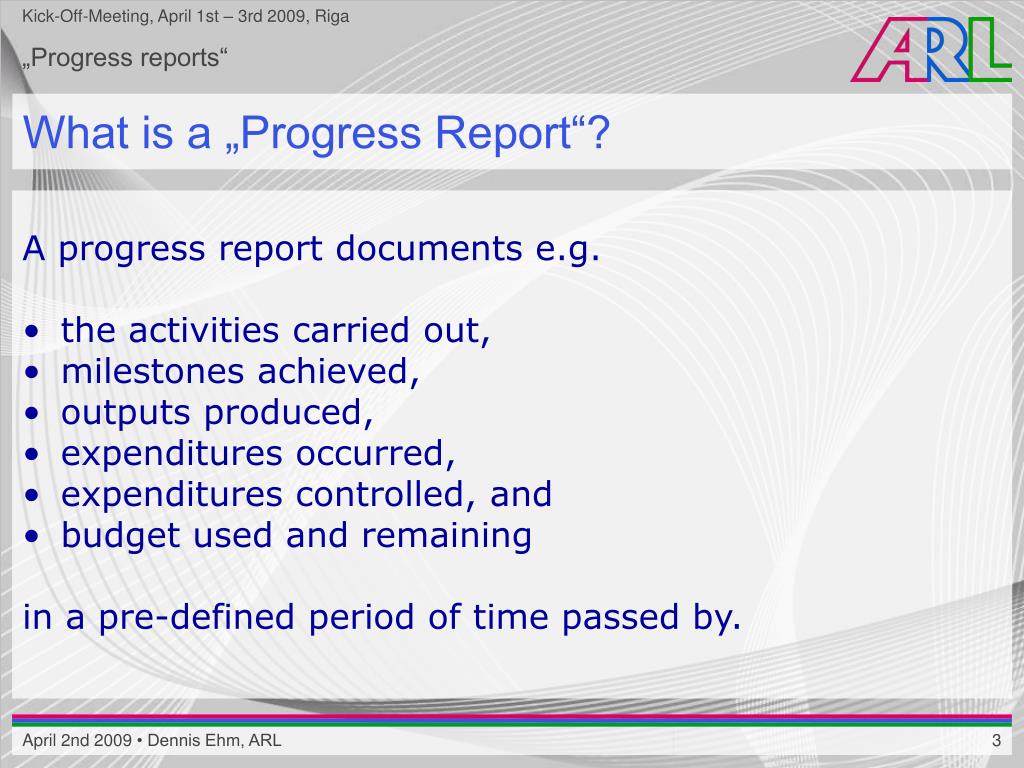 Kick-Off-Meeting, April 1st – 3rd 2009, Riga

„Progress reports“

ARL

What is a „Progress Report“?

A progress report documents e.g.

• the activities carried out,
• milestones achieved,
• outputs produced,
• expenditures occurred,
• expenditures controlled, and
• budget used and remaining

in a pre-defined period of time passed by.

April 2nd 2009 • Dennis Ehm, ARL

3